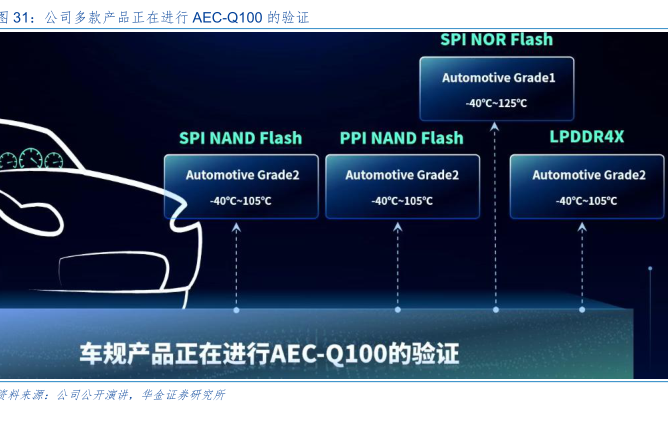 图 31：公司多款产品正在进行 AEC-Q100 的验证

SPI NOR Flash

Automotive Grade1

-40℃~125℃

SPI NAND Flash

Automotive Grade2

-40℃~105℃

PPI NAND Flash

Automotive Grade2

-40℃~105℃

LPDDR4X

Automotive Grade2

-40℃~105℃

车规产品正在进行AEC-Q100的验证

资料来源：公司公开演讲，华金证券研究所